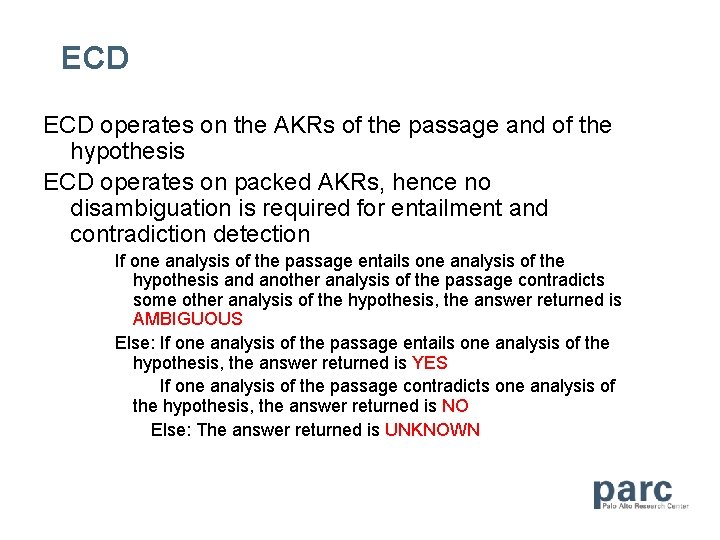 ECD

ECD operates on the AKRs of the passage and of the hypothesis

ECD operates on packed AKRs, hence no disambiguation is required for entailment and contradiction detection

If one analysis of the passage entails one analysis of the hypothesis and another analysis of the passage contradicts some other analysis of the hypothesis, the answer returned is AMBIGUOUS

Else: If one analysis of the passage entails one analysis of the hypothesis, the answer returned is YES

If one analysis of the passage contradicts one analysis of the hypothesis, the answer returned is NO

Else: The answer returned is UNKNOWN

parc
Palo Alto Research Center